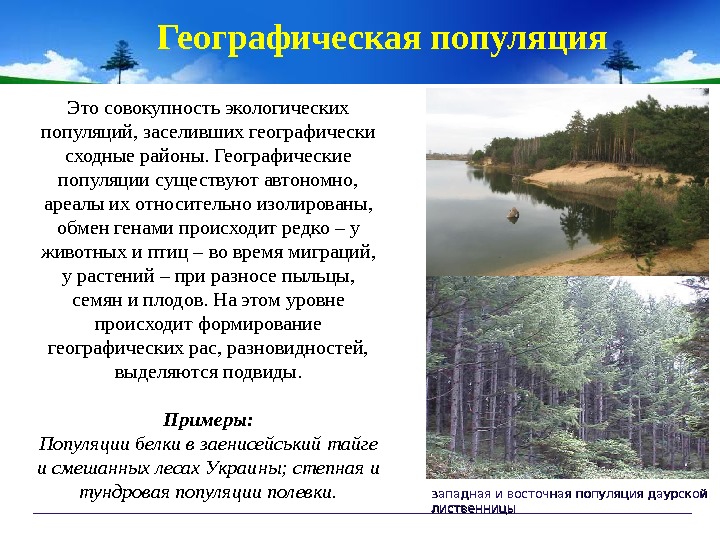 Географическая популяция

Это совокупность экологических популяций, заселивших географически сходные районы. Географические популяции существуют автономно, ареалы их относительно изолированы, обмен генами происходит редко – у животных и птиц – во время миграций, у растений – при разносе пыльцы, семян и плодов. На этом уровне происходит формирование географических рас, разновидностей, выделяются подвиды.

Примеры:
Популяции белки в заенисейський тайге и смешанных лесах Украины; степная и тундровая популяции полевки.

западная и восточная популяция даурской лиственницы